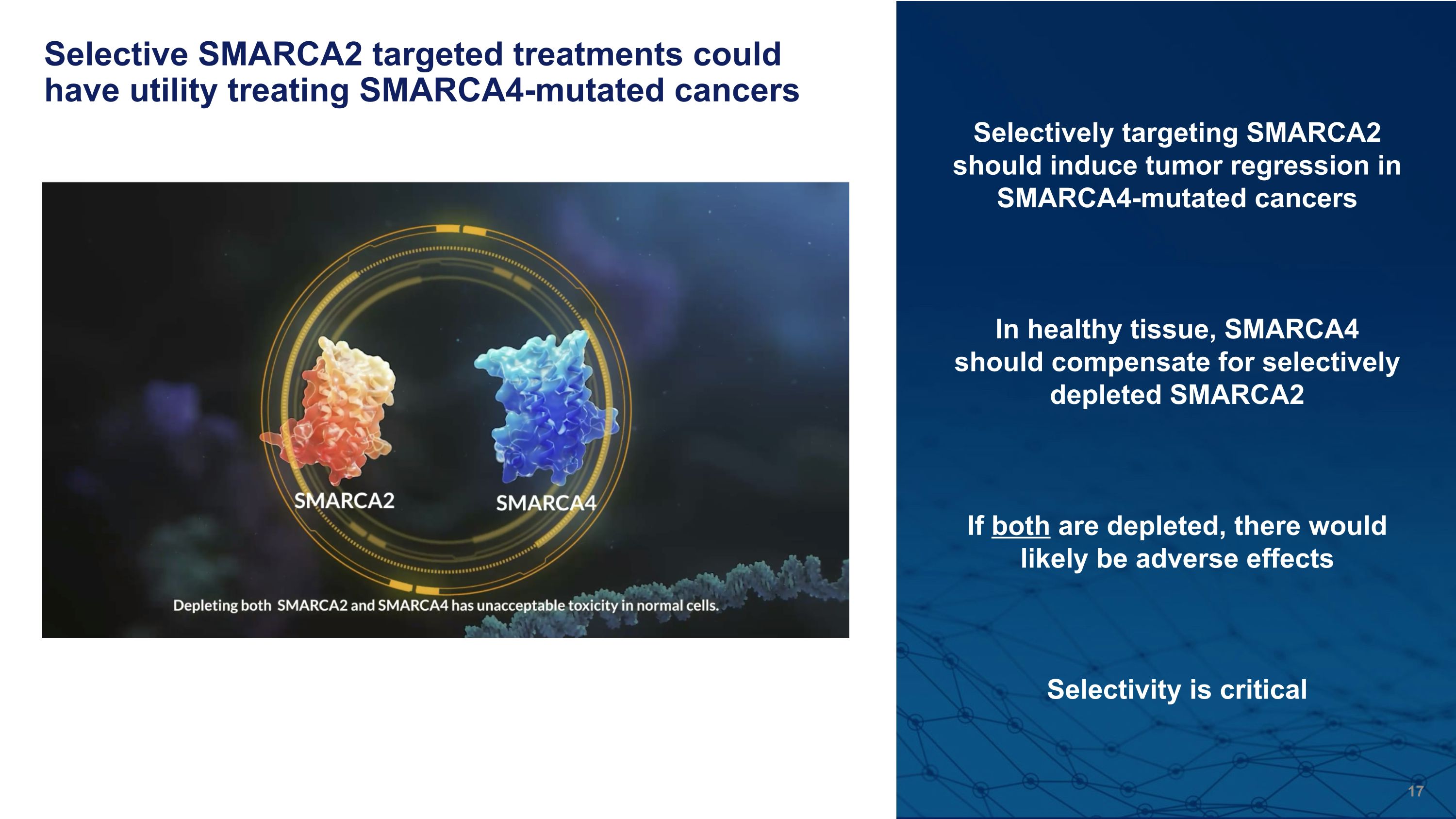 Selective SMARCA2 targeted treatments could have utility treating SMARCA4-mutated cancers

SMARCA2

SMARCA4

Depleting both SMARCA2 and SMARCA4 has unacceptable toxicity in normal cells.

Selectively targeting SMARCA2 should induce tumor regression in SMARCA4-mutated cancers

In healthy tissue, SMARCA4 should compensate for selectively depleted SMARCA2

If both are depleted, there would likely be adverse effects

Selectivity is critical

17